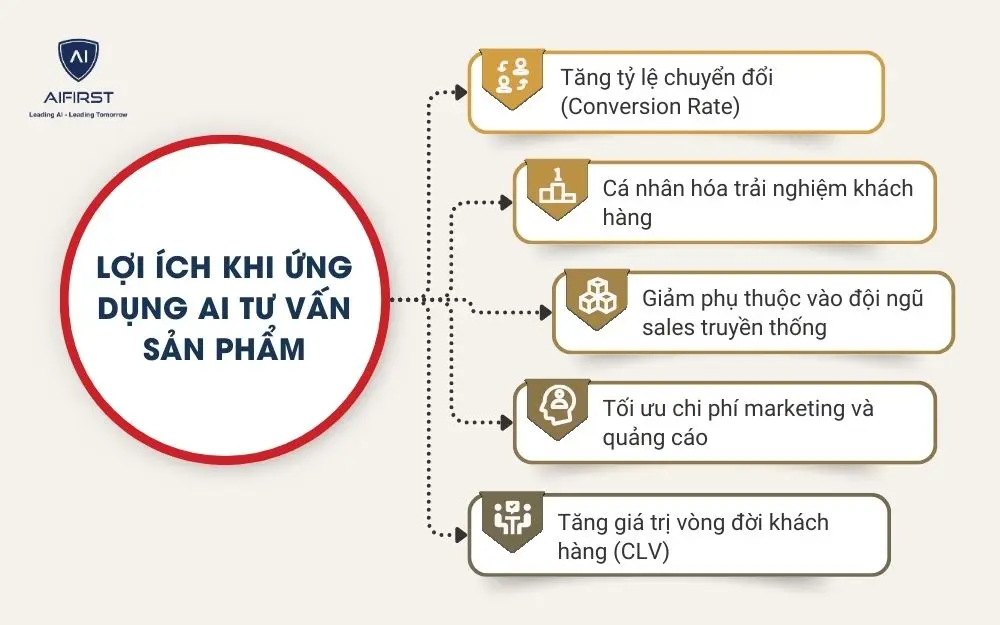 AI
AIFIRST
Leading AI - Leading Tomorrow

LỢI ÍCH KHI ỨNG DỤNG AI TƯ VẤN SẢN PHẨM

Tăng tỷ lệ chuyển đổi (Conversion Rate)

Cá nhân hóa trải nghiệm khách hàng

Giảm phụ thuộc vào đội ngũ sales truyền thống

Tối ưu chi phí marketing và quảng cáo

Tăng giá trị vòng đời khách hàng (CLV)